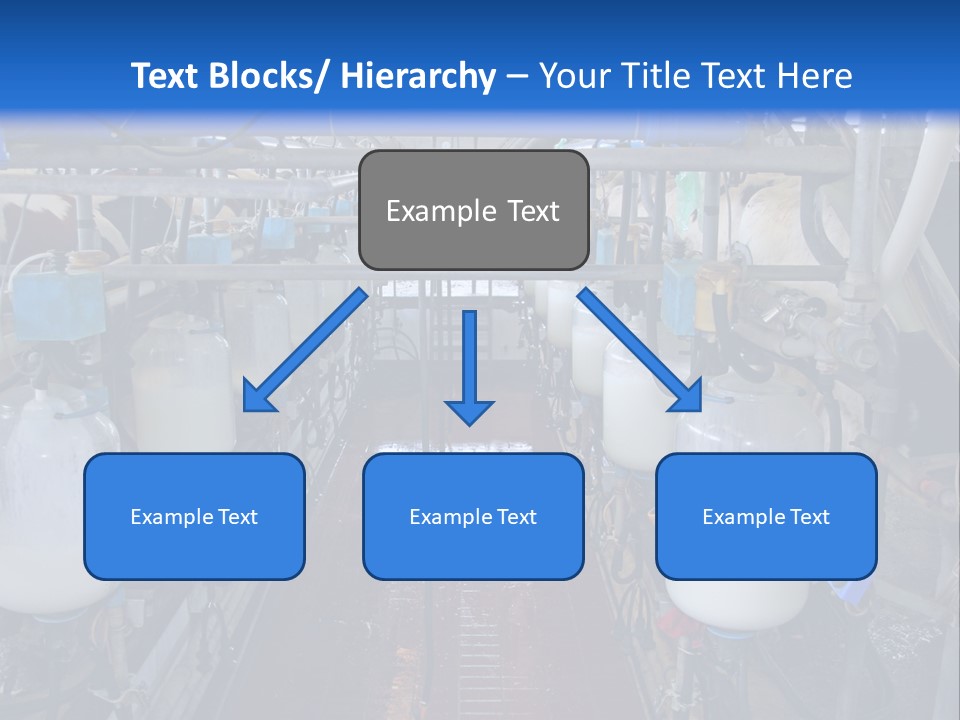 Text Blocks/ Hierarchy – Your Title Text Here

Example Text

Example Text

Example Text

Example Text